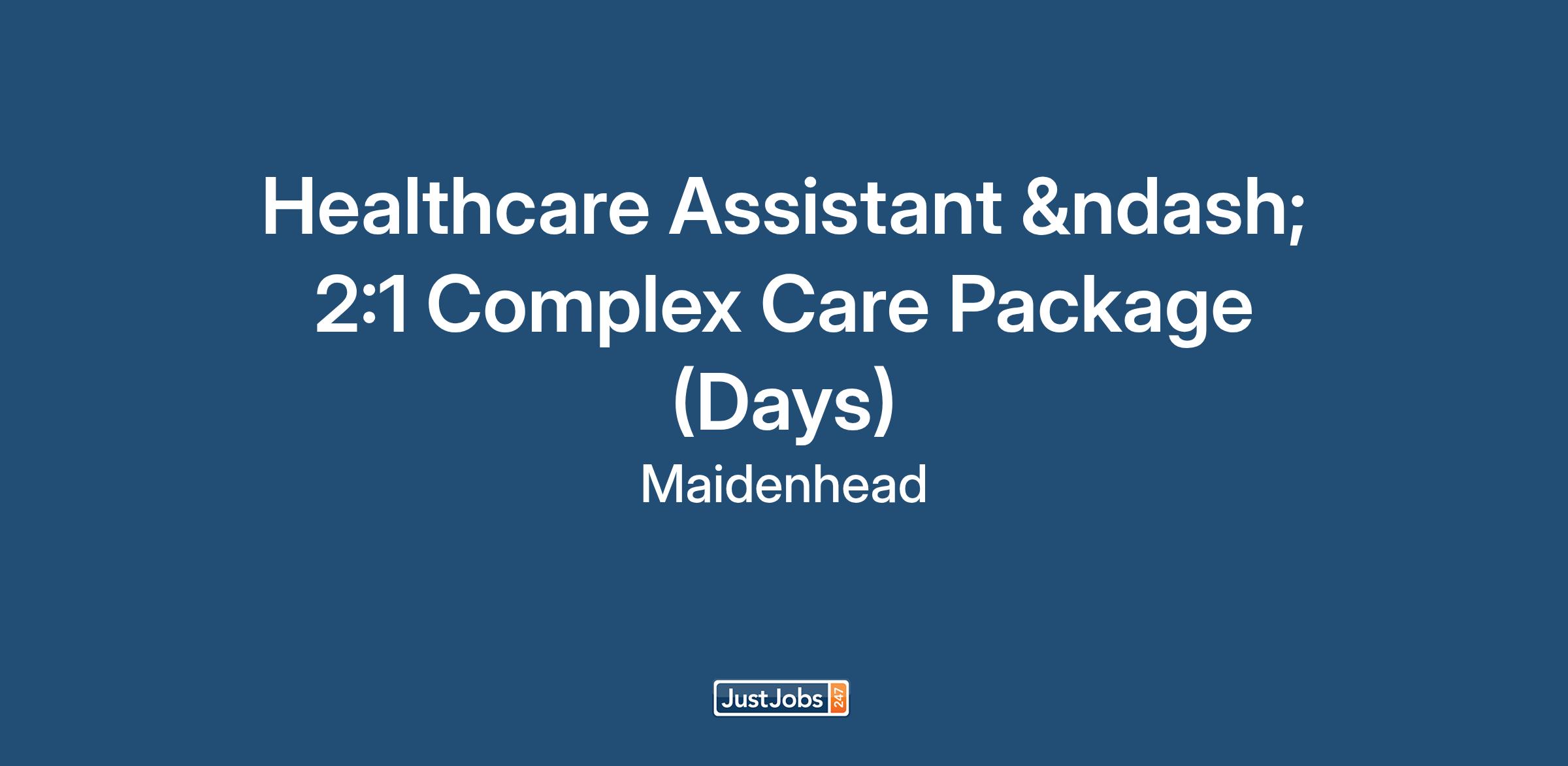 Healthcare Assistant &ndash; 2:1 Complex Care Package (Days)

Maidenhead

JustJobs 247